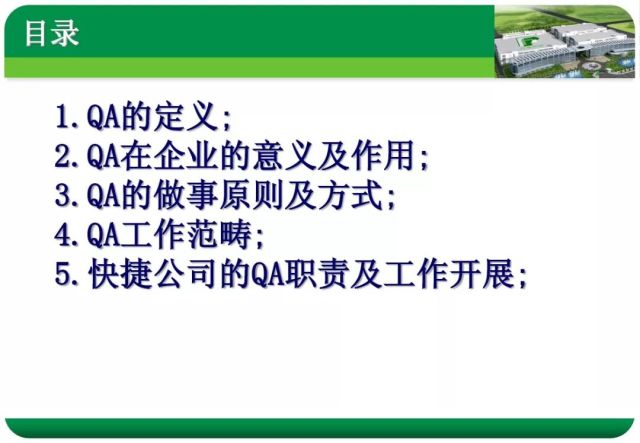 目录

1.QA的定义;
2.QA在企业的意义及作用;
3.QA的做事原则及方式;
4.QA工作范畴;
5.快捷公司的QA职责及工作开展;